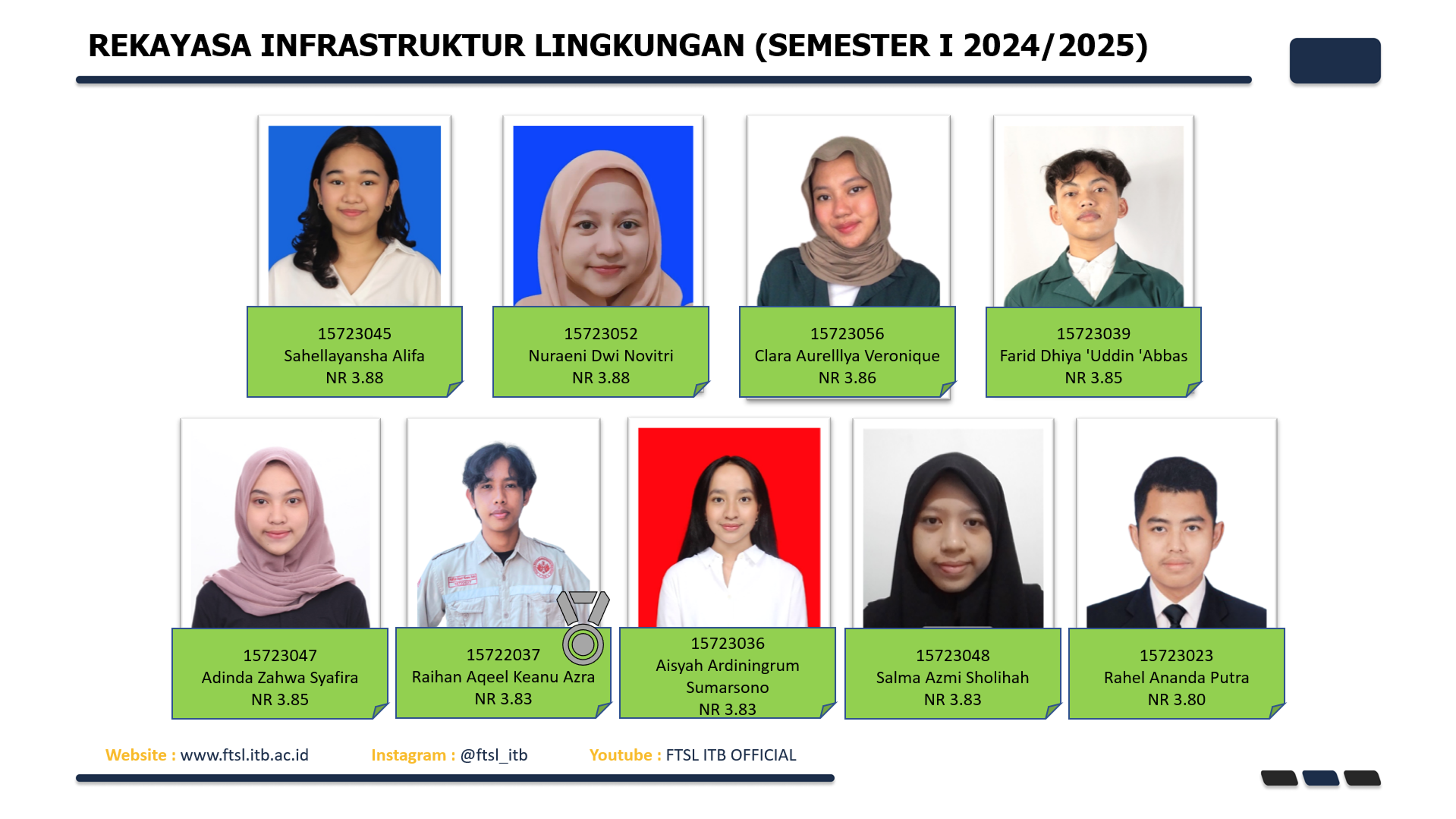 REKAYASA INFRASTRUKTUR LINGKUNGAN (SEMESTER I 2024/2025)

15723045
Sahellayansha Alifa
NR 3.88

15723052
Nuraeni Dwi Novitri
NR 3.88

15723056
Clara Aurelllya Veronique
NR 3.86

15723039
Farid Dhiya 'Uddin 'Abbas
NR 3.85

15723047
Adinda Zahwa Syafira
NR 3.85

15722037
Raihan Aqeel Keanu Azra
NR 3.83

15723036
Aisyah Ardiningrum Sumarsono
NR 3.83

15723048
Salma Azmi Sholihah
NR 3.83

15723023
Rahel Ananda Putra
NR 3.80

Website : www.ftsl.itb.ac.id Instagram : @ftsl_itb Youtube : FTSL ITB OFFICIAL